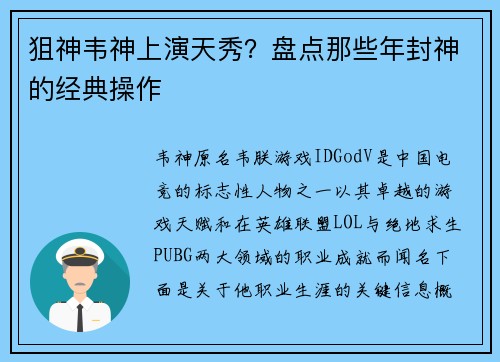 狙神韦神上演天秀？盘点那些年封神的经典操作

韦神原名韦朕游戏IDGodV是中国电竞的标志性人物之一以其卓越的游戏天赋和在英雄联盟LOL与绝地求生PUBG两大领域的职业成就而闻名下面是关于他职业生涯的关键信息概